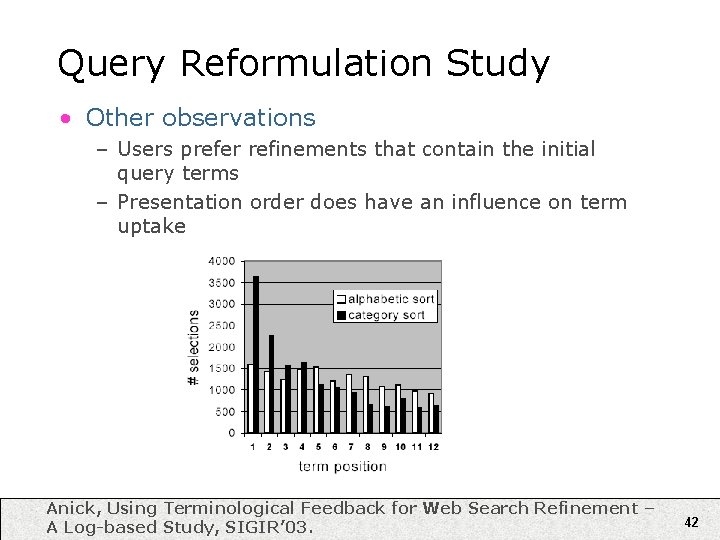 Query Reformulation Study

• Other observations

– Users prefer refinements that contain the initial query terms

– Presentation order does have an influence on term uptake

4000
3500
3000
2500
2000
1500
1000
500
0

# selections

alphabetic sort
category sort

1 2 3 4 5 6 7 8 9 10 11 12

term position

Anick, Using Terminological Feedback for Web Search Refinement – A Log-based Study, SIGIR'03.

42